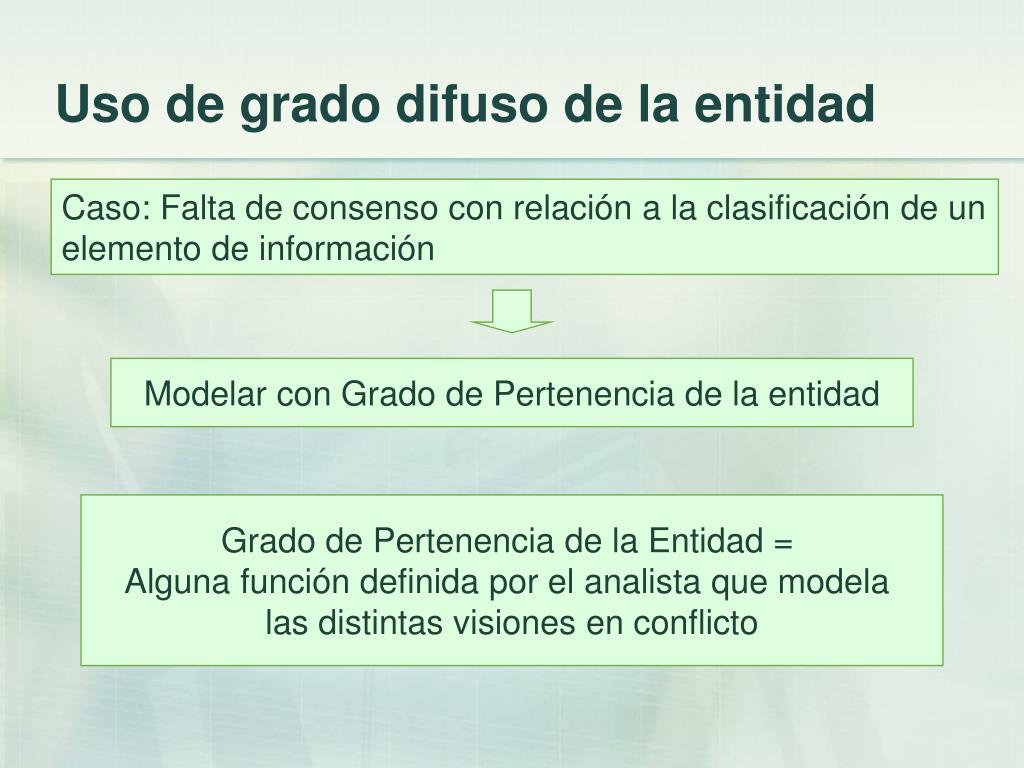 Uso de grado difuso de la entidad

Caso: Falta de consenso con relación a la clasificación de un elemento de información

Modelar con Grado de Pertenencia de la entidad

Grado de Pertenencia de la Entidad =
Alguna función definida por el analista que modela las distintas visiones en conflicto